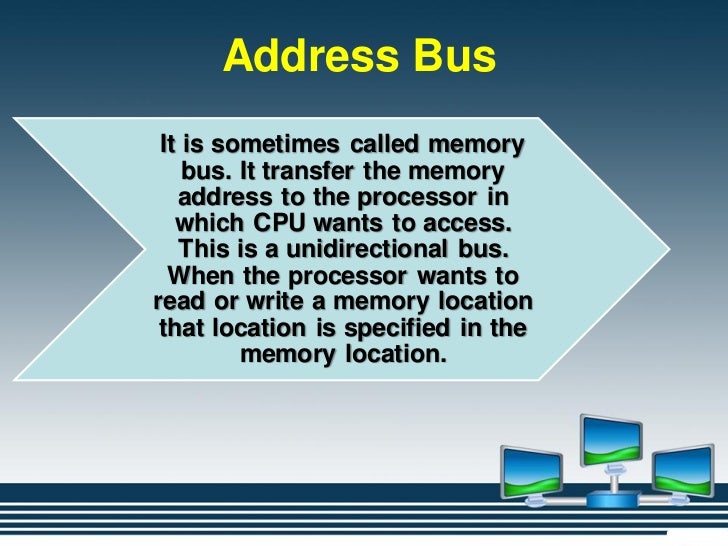 Address Bus

It is sometimes called memory bus. It transfer the memory address to the processor in which CPU wants to access. This is a unidirectional bus. When the processor wants to read or write a memory location that location is specified in the memory location.